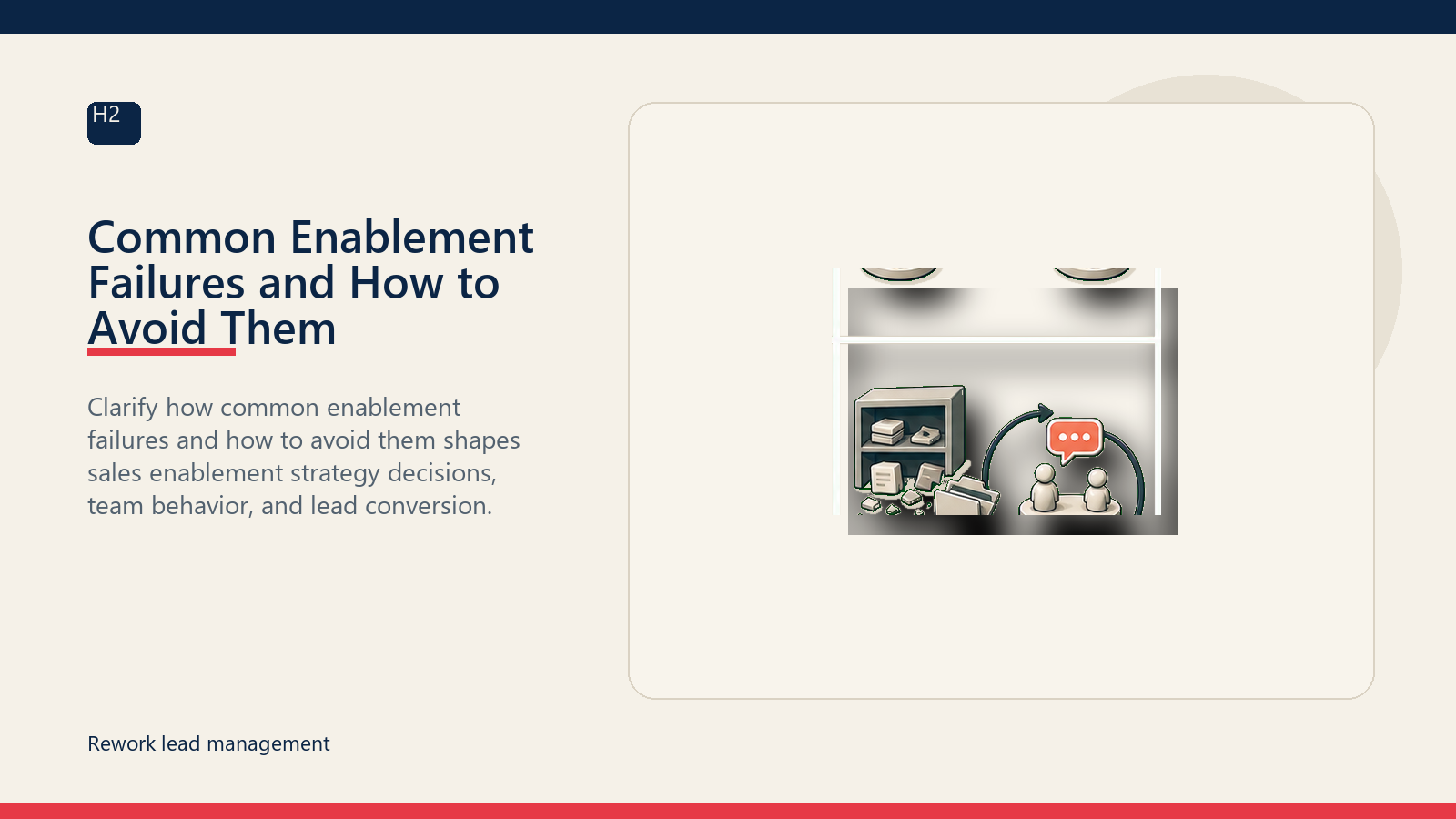 H2

Common Enablement Failures and How to Avoid Them

Clarify how common enablement failures and how to avoid them shapes sales enablement strategy decisions, team behavior, and lead conversion.

Rework lead management